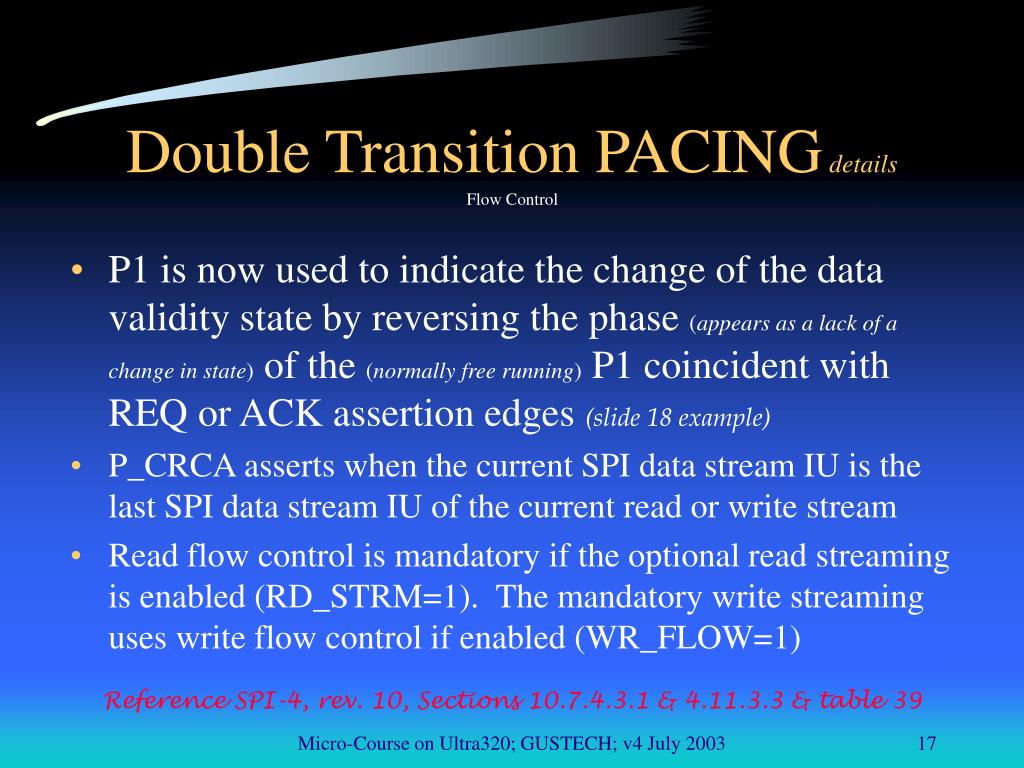 Double Transition PACING details

Flow Control

• P1 is now used to indicate the change of the data validity state by reversing the phase (appears as a lack of a change in state) of the (normally free running) P1 coincident with REQ or ACK assertion edges (slide 18 example)

• P_CRCA asserts when the current SPI data stream IU is the last SPI data stream IU of the current read or write stream

• Read flow control is mandatory if the optional read streaming is enabled (RD_STRM=1). The mandatory write streaming uses write flow control if enabled (WR_FLOW=1)

Reference SPI-4, rev. 10, Sections 10.7.4.3.1 & 4.11.3.3 & table 39

Micro-Course on Ultra320; GUSTECH; v4 July 2003

17